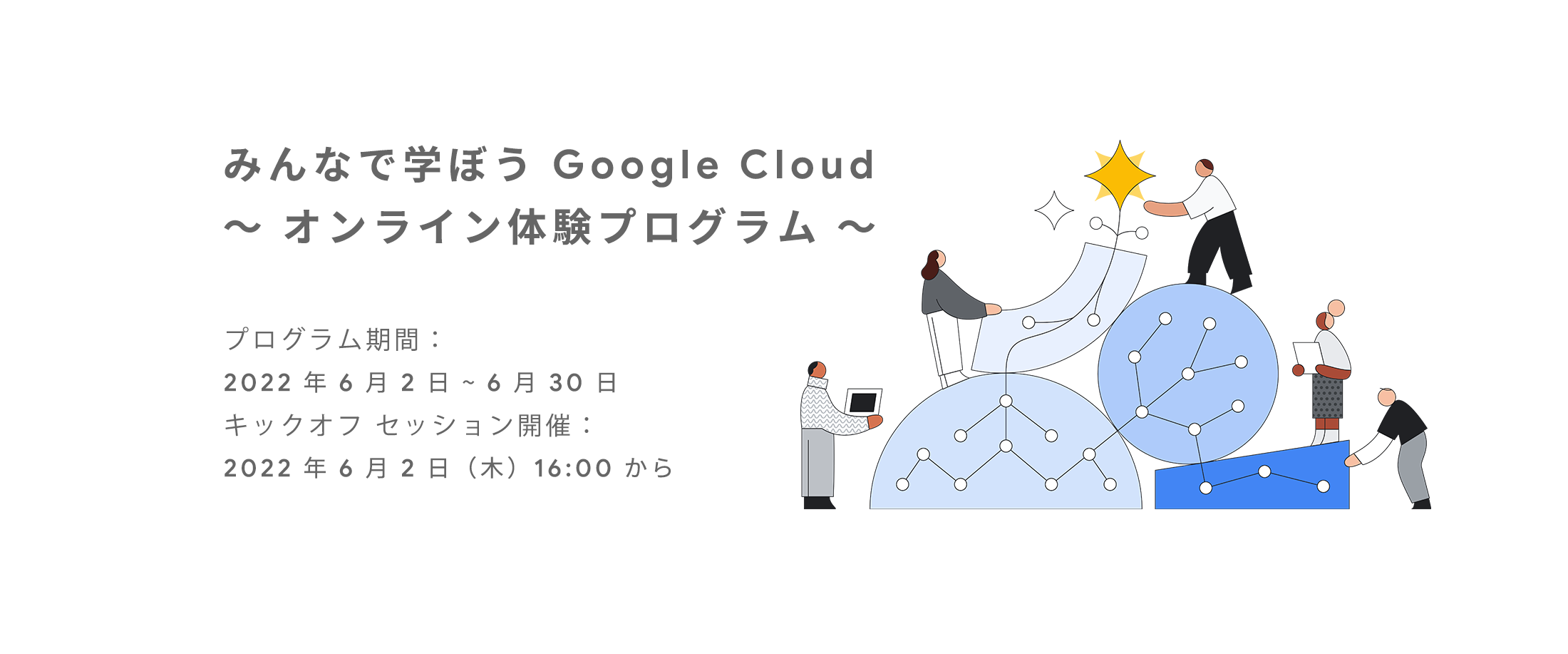 みんなで学ぼう Google Cloud
〜 オンライン体験プログラム 〜

プログラム期間：
2022 年 6 月 2 日 ~ 6 月 30 日
キックオフ セッション開催：
2022 年 6 月 2 日（木）16:00 から